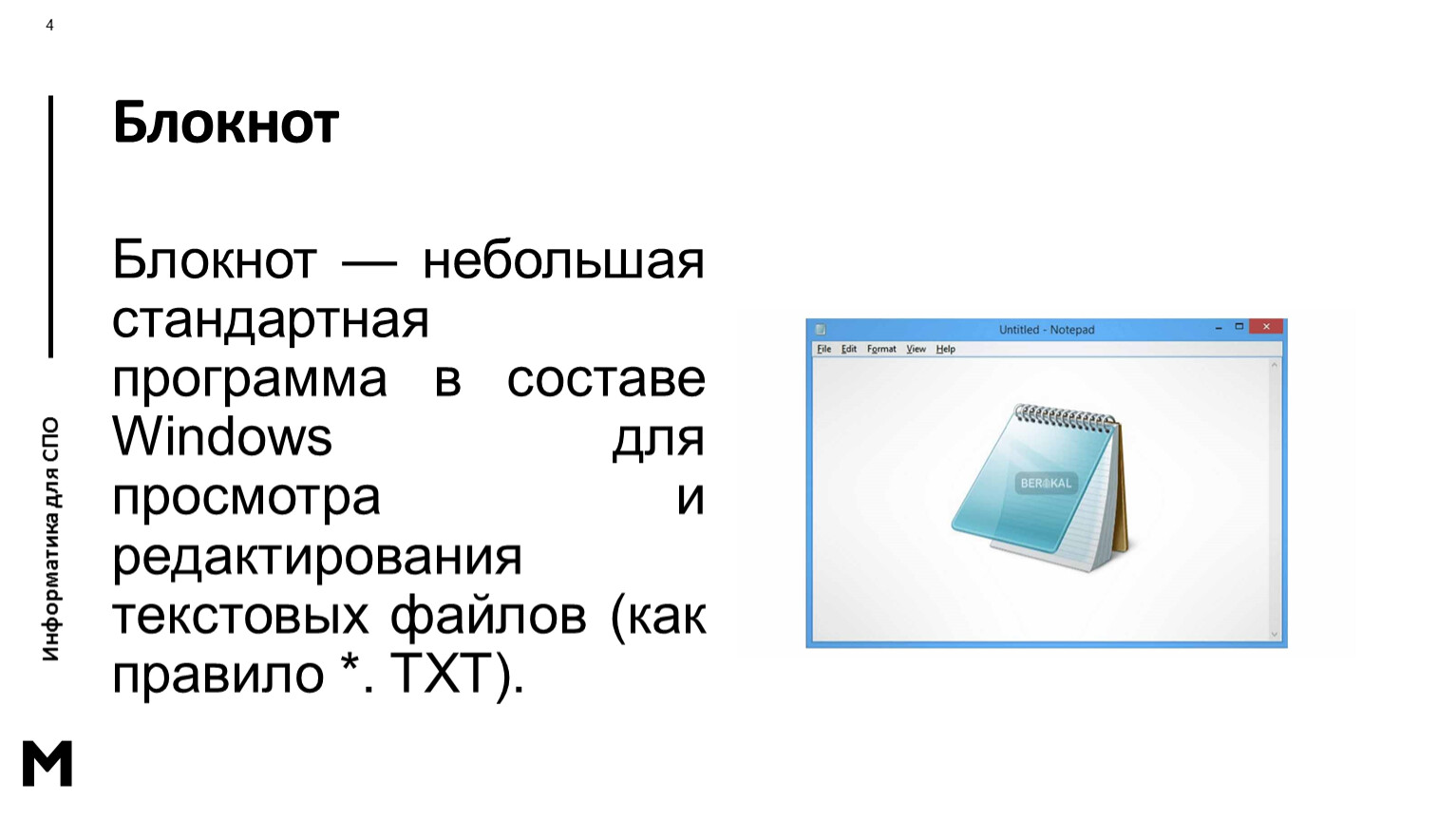 4

Информатика для СПО

Блокнот

Блокнот — небольшая стандартная программа в составе Windows для просмотра и редактирования текстовых файлов (как правило *. TXT).

Untitled - Notepad

File Edit Format View Help

BERIKAL

M